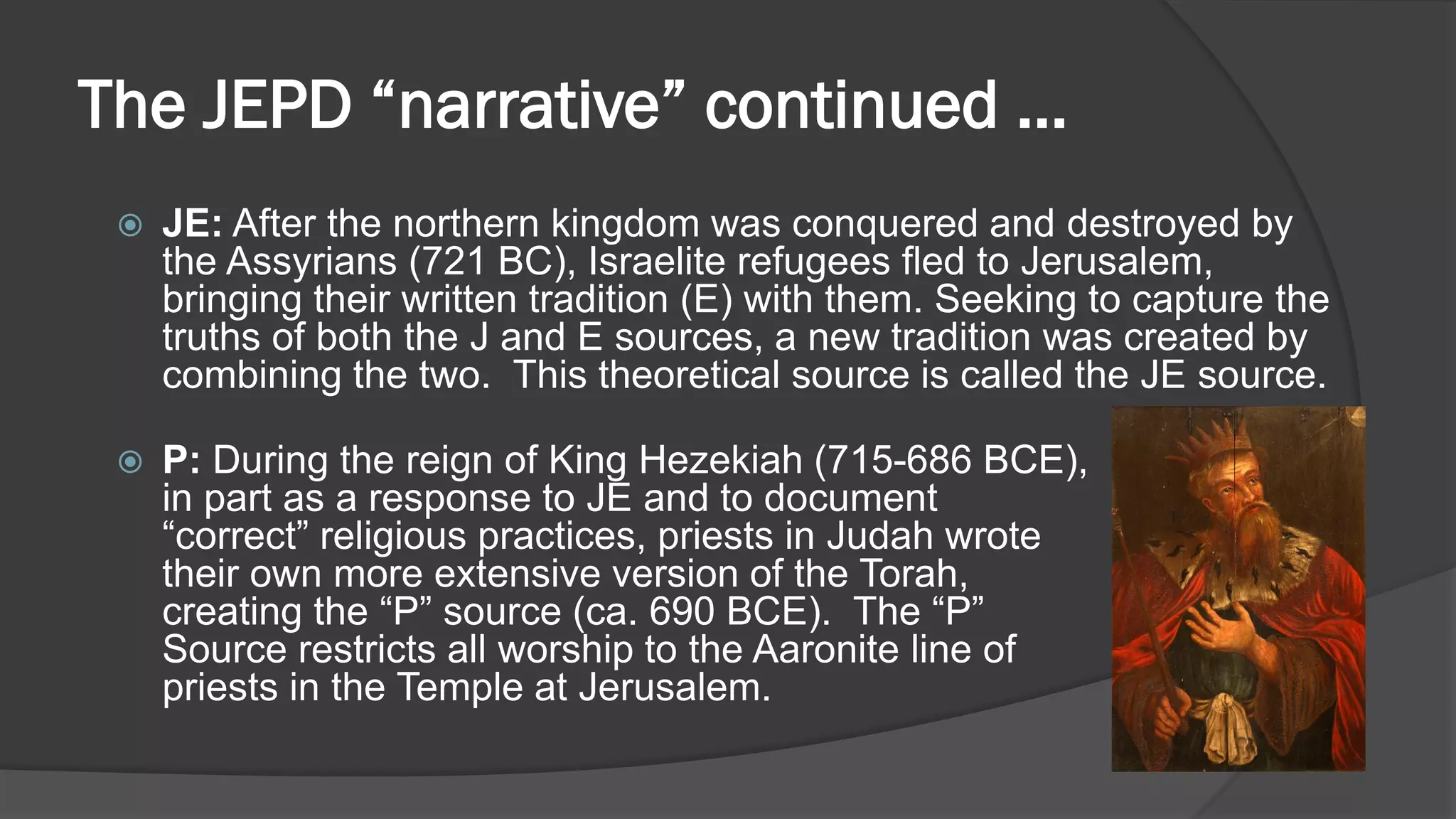 The JEPD “narrative” continued …

JE: After the northern kingdom was conquered and destroyed by the Assyrians (721 BC), Israelite refugees fled to Jerusalem, bringing their written tradition (E) with them. Seeking to capture the truths of both the J and E sources, a new tradition was created by combining the two.  This theoretical source is called the JE source.

P: During the reign of King Hezekiah (715-686 BCE), in part as a response to JE and to document “correct” religious practices, priests in Judah wrote their own more extensive version of the Torah, creating the “P” source (ca. 690 BCE).  The “P” Source restricts all worship to the Aaronite line of priests in the Temple at Jerusalem.